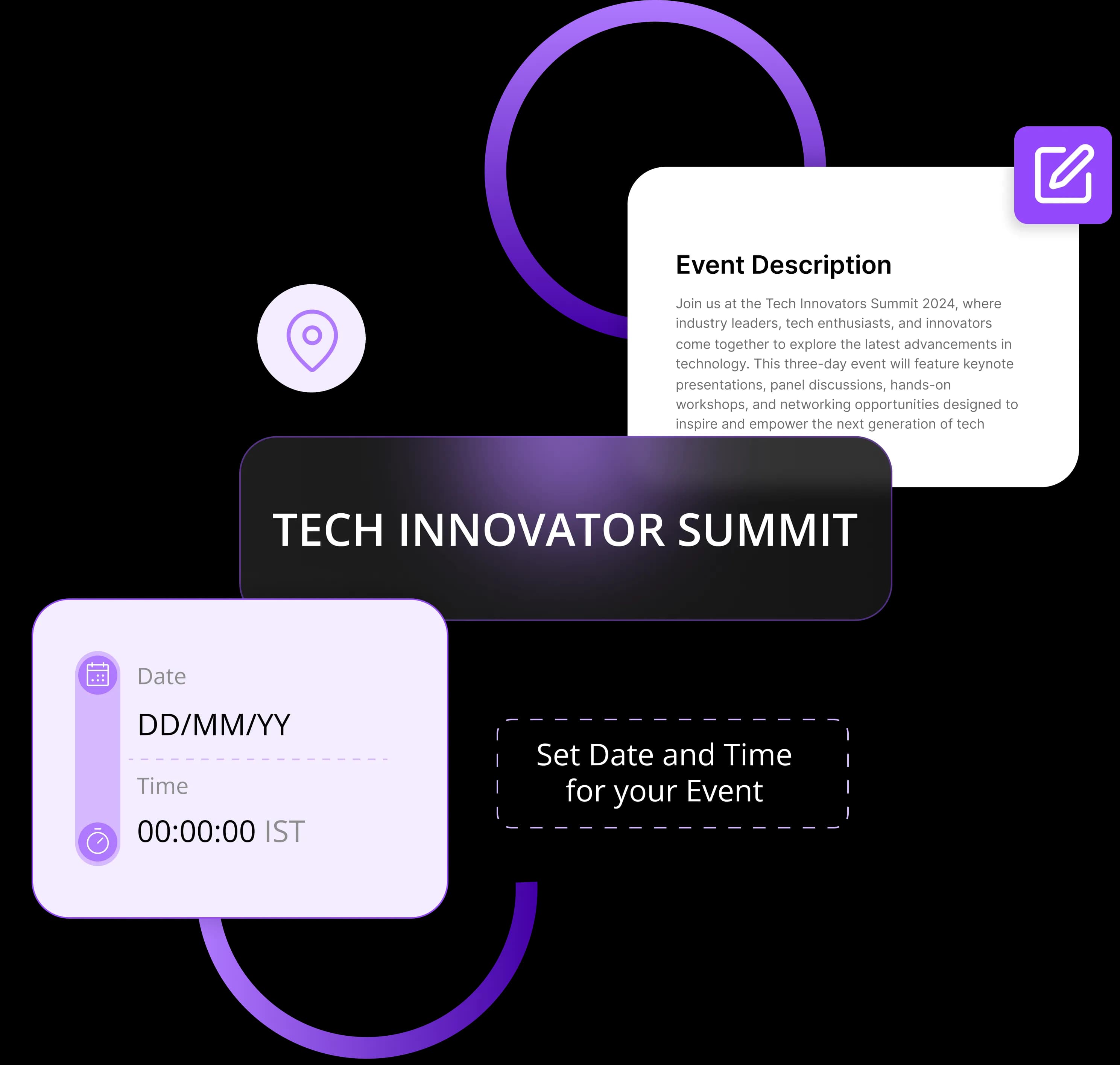 Event Description

Join us at the Tech Innovators Summit 2024, where industry leaders, tech enthusiasts, and innovators come together to explore the latest advancements in technology. This three-day event will feature keynote presentations, panel discussions, hands-on workshops, and networking opportunities designed to inspire and empower the next generation of tech

TECH INNOVATOR SUMMIT

Date

DD/MM/YY

Time

00:00:00 IST

Set Date and Time for your Event